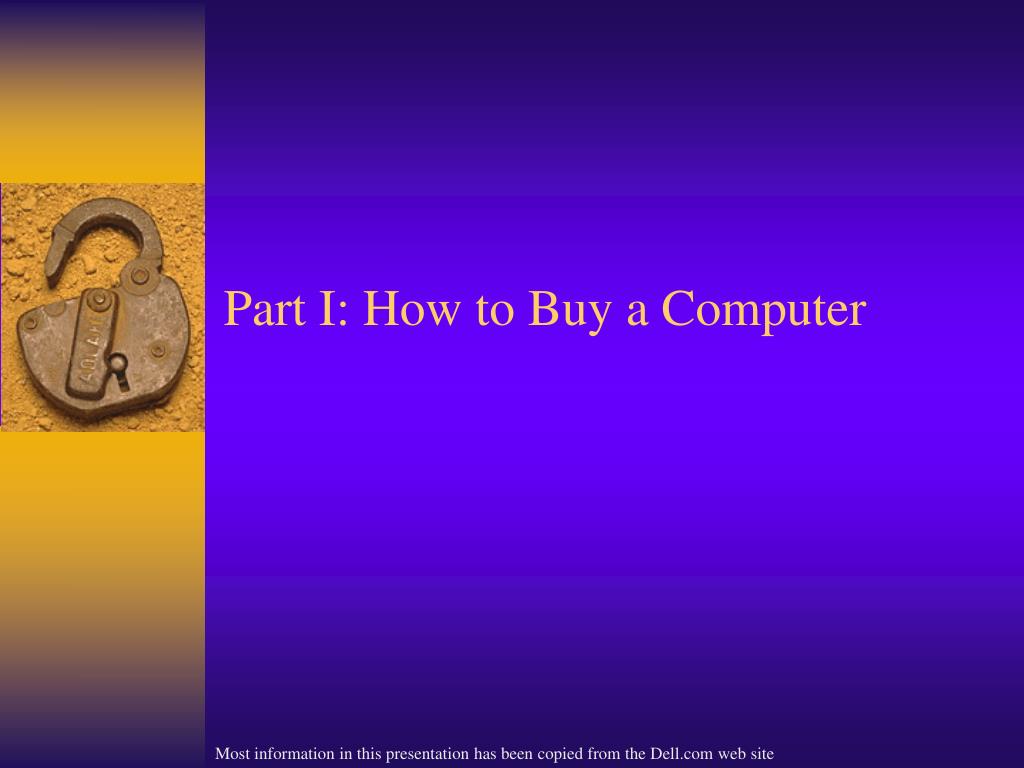 Part I: How to Buy a Computer

Most information in this presentation has been copied from the Dell.com web site